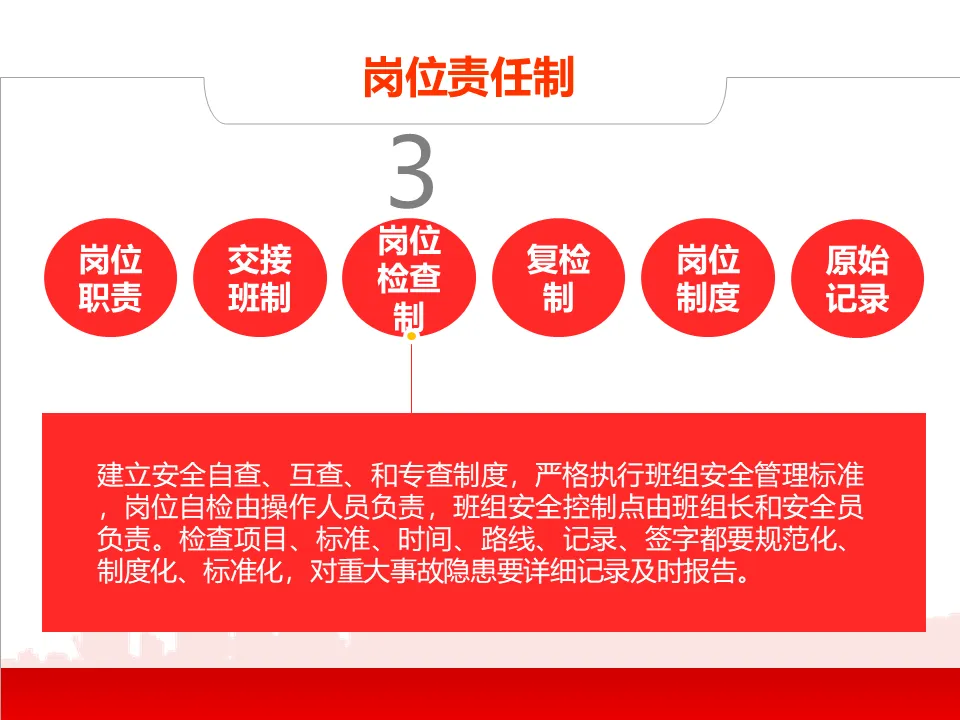 岗位责任制

3

岗位职责

交接班制

岗位检查制

复检制

岗位制度

原始记录

建立安全自查、互查、和专查制度，严格执行班组安全管理标准，岗位自检由操作人员负责，班组安全控制点由班组长和安全员负责。检查项目、标准、时间、路线、记录、签字都要规范化、制度化、标准化，对重大事故隐患要详细记录及时报告。